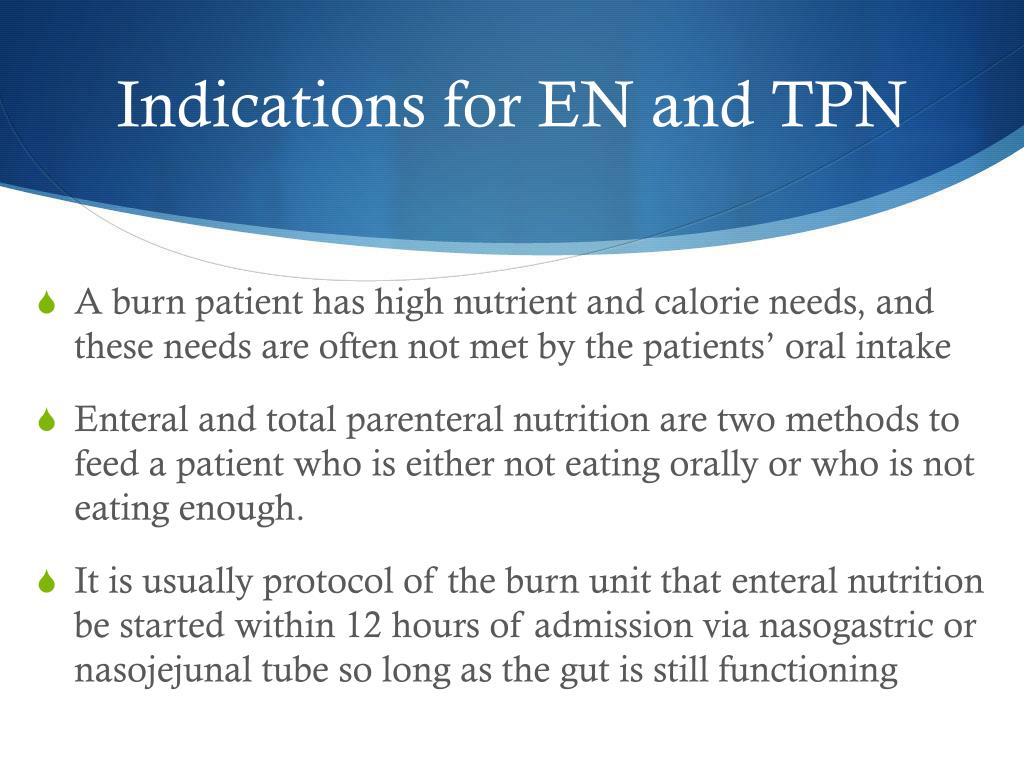 Indications for EN and TPN

• A burn patient has high nutrient and calorie needs, and these needs are often not met by the patients' oral intake

• Enteral and total parenteral nutrition are two methods to feed a patient who is either not eating orally or who is not eating enough.

• It is usually protocol of the burn unit that enteral nutrition be started within 12 hours of admission via nasogastric or nasojejunal tube so long as the gut is still functioning